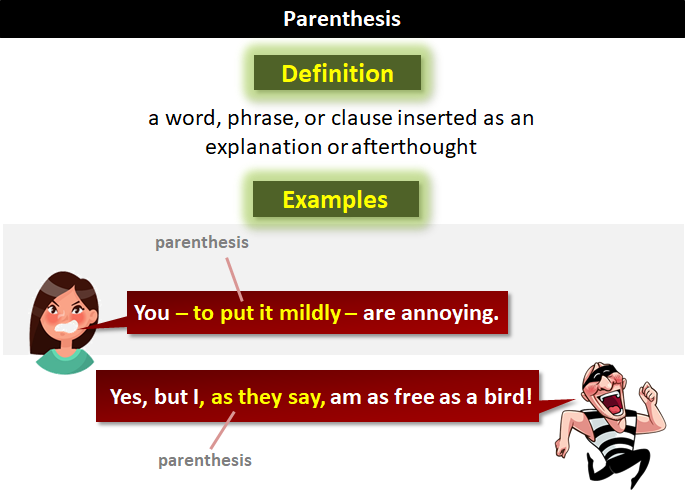 Parenthesis

Definition

a word, phrase, or clause inserted as an explanation or afterthought

Examples

parenthesis

You – to put it mildly – are annoying.

Yes, but I, as they say, am as free as a bird!

parenthesis